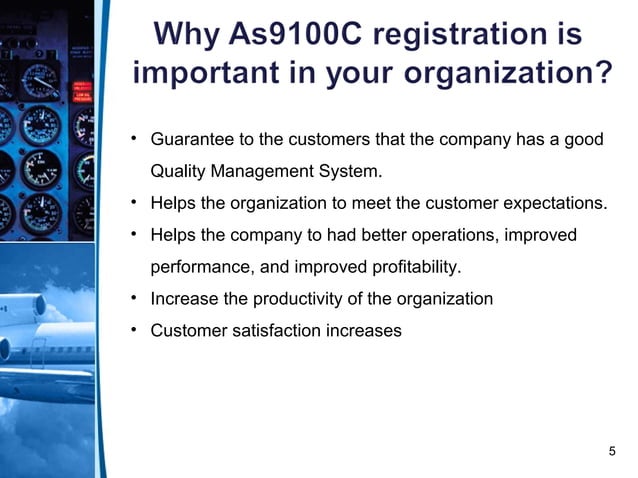 Why As9100C registration is important in your organization?

• Guarantee to the customers that the company has a good Quality Management System.
• Helps the organization to meet the customer expectations.
• Helps the company to had better operations, improved performance, and improved profitability.
• Increase the productivity of the organization
• Customer satisfaction increases

5